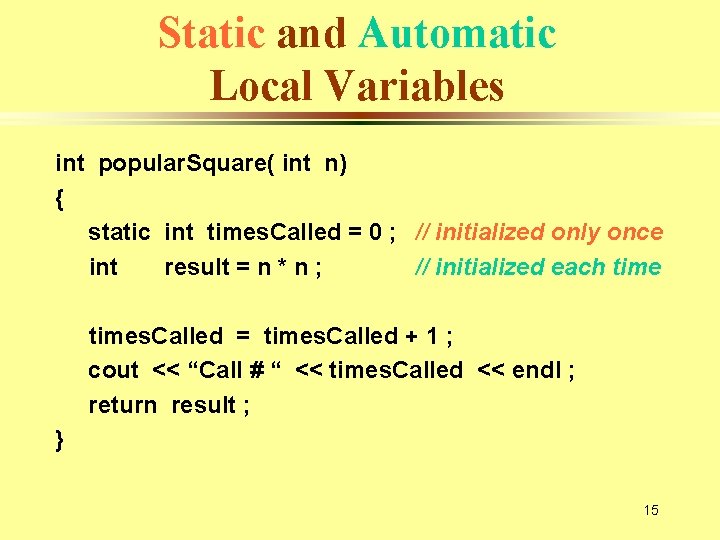 Static and Automatic Local Variables

int popularSquare( int n)
{
static int timesCalled = 0 ; // initialized only once
int result = n * n ; // initialized each time

timesCalled = timesCalled + 1 ;
cout << “Call # “ << timesCalled << endl ;
return result ;
}

15